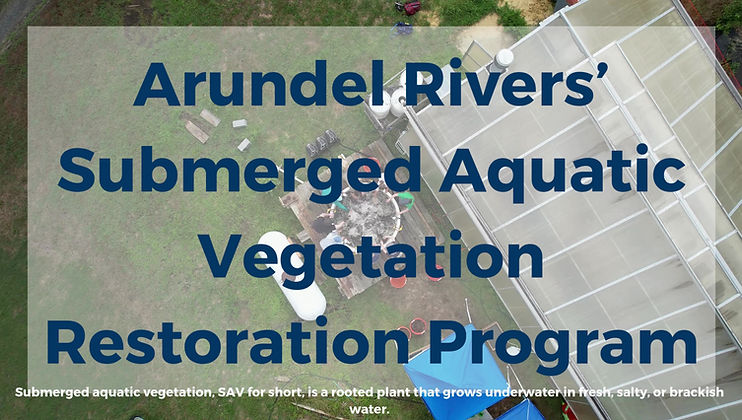 Arundel Rivers' Submerged Aquatic Vegetation Restoration Program

Submerged aquatic vegetation, SAV for short, is a rooted plant that grows underwater in fresh, salty, or brackish water.